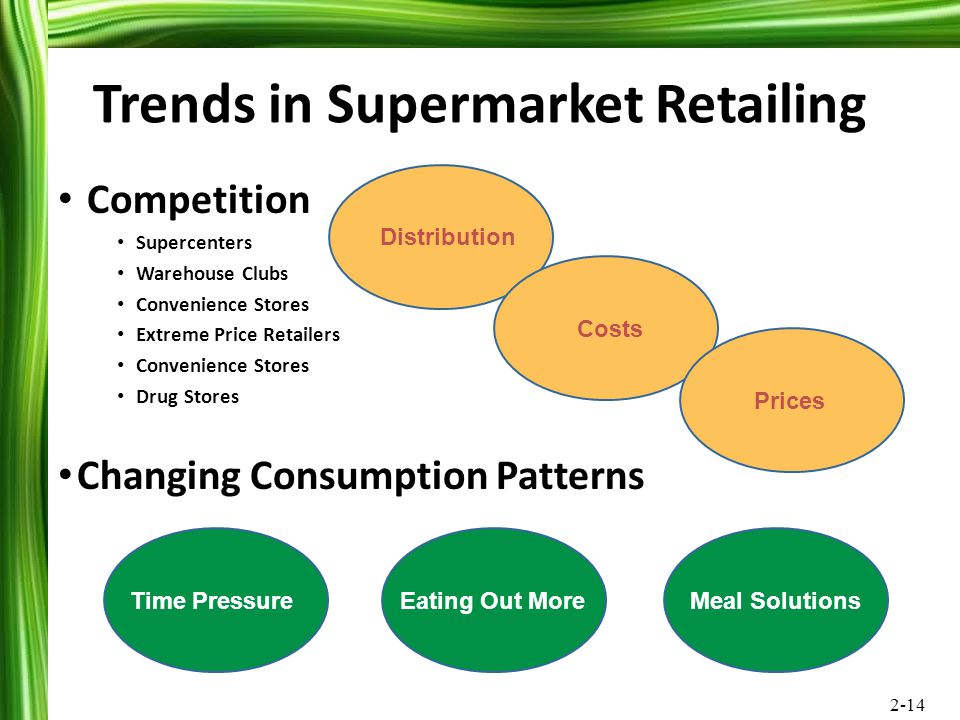 Trends in Supermarket Retailing

• Competition
  • Supercenters
  • Warehouse Clubs
  • Convenience Stores
  • Extreme Price Retailers
  • Convenience Stores
  • Drug Stores

Distribution

Costs

Prices

• Changing Consumption Patterns

Time Pressure

Eating Out More

Meal Solutions

2-14